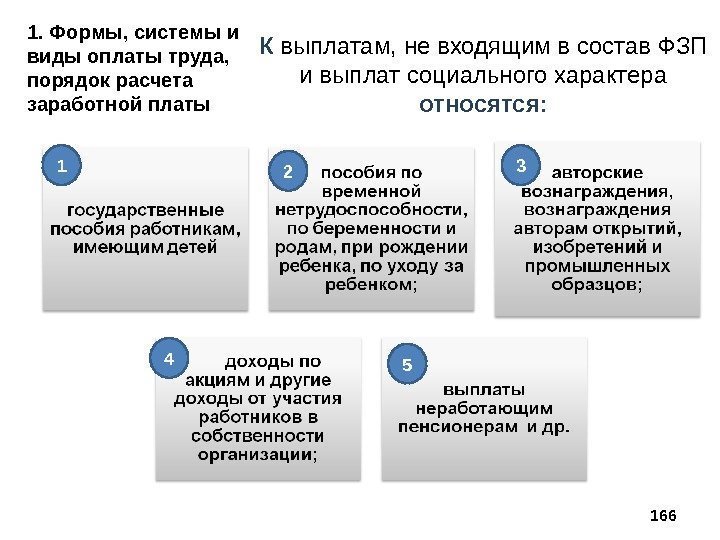 1. Формы, системы и виды оплаты труда, порядок расчета заработной платы

К выплатам, не входящим в состав ФЗП и выплат социального характера относятся:

1

государственные пособия работникам, имеющим детей

2

пособия по временной нетрудоспособности, по беременности и родам, при рождении ребенка, по уходу за ребенком;

3

авторские вознаграждения, вознаграждения авторам открытий, изобретений и промышленных образцов;

4

доходы по акциям и другие доходы от участия работников в собственности организации;

5

выплаты неработающим пенсионерам и др.

166